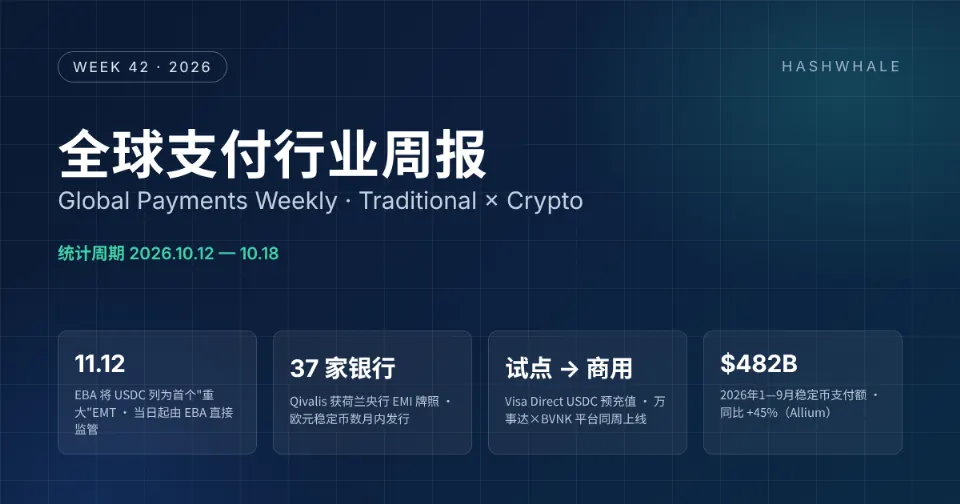 WEEK 42 · 2026

HASHWHALE

全球支付行业周报

Global Payments Weekly · Traditional × Crypto

统计周期 2026.10.12 — 10.18

11.12

EBA将USDC列为首个“重大”EMT · 当日起由EBA直接监管

37家银行

Qivalis获荷兰央行EMI牌照 · 欧元稳定币数月内发行

试点 → 商用

Visa Direct USDC预充值 · 万事达×BVNK平台同周上线

$482B

2026年1—9月稳定币支付额 · 同比+45%（Allium）